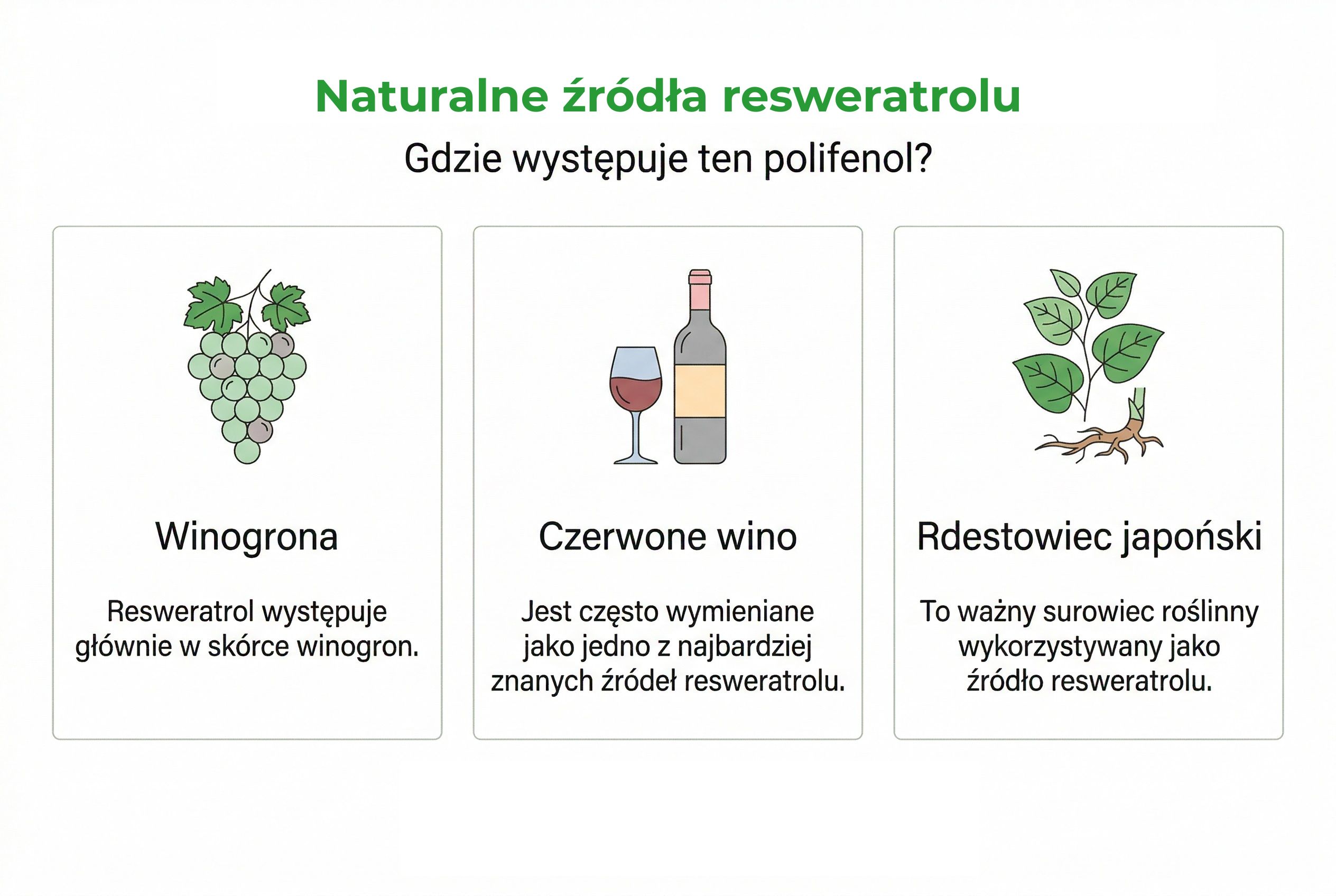 Naturalne źródła resweratrolu

Gdzie występuje ten polifenol?

Winogrona

Resweratrol występuje głównie w skórce winogron.

Czerwone wino

Jest często wymieniane jako jedno z najbardziej znanych źródeł resweratrolu.

Rdestowiec japoński

To ważny surowiec roślinny wykorzystywany jako źródło resweratrolu.